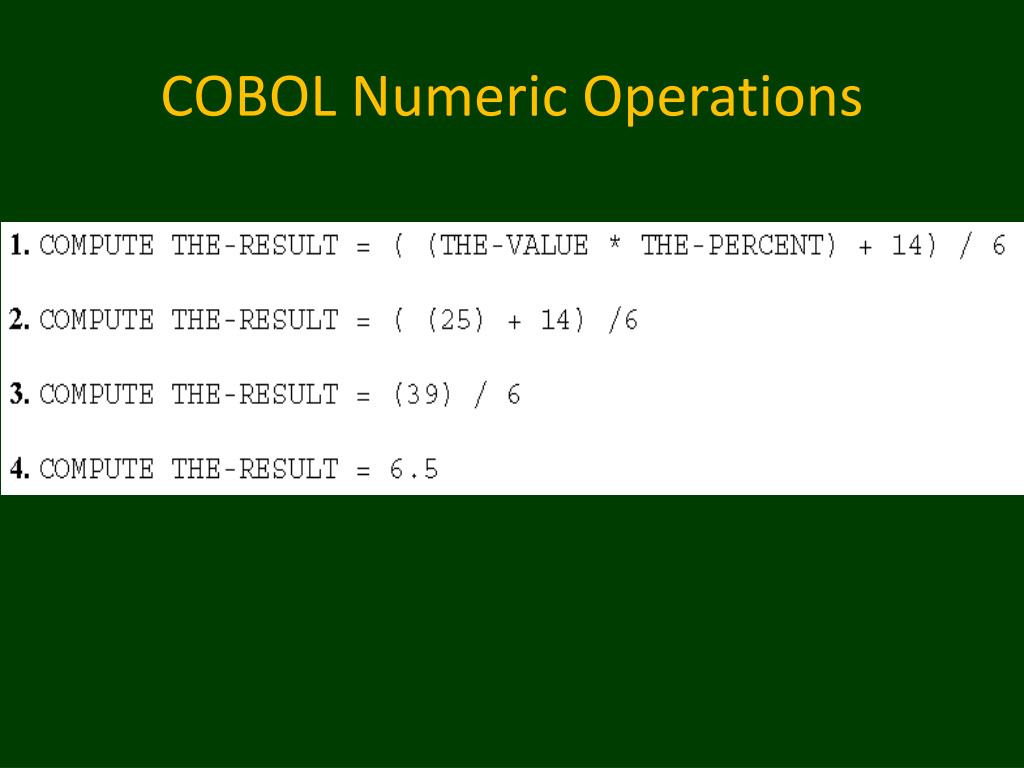 COBOL Numeric Operations

1. COMPUTE THE-RESULT = ( (THE-VALUE * THE-PERCENT) + 14) / 6

2. COMPUTE THE-RESULT = ( (25) + 14) /6

3. COMPUTE THE-RESULT = (39) / 6

4. COMPUTE THE-RESULT = 6.5